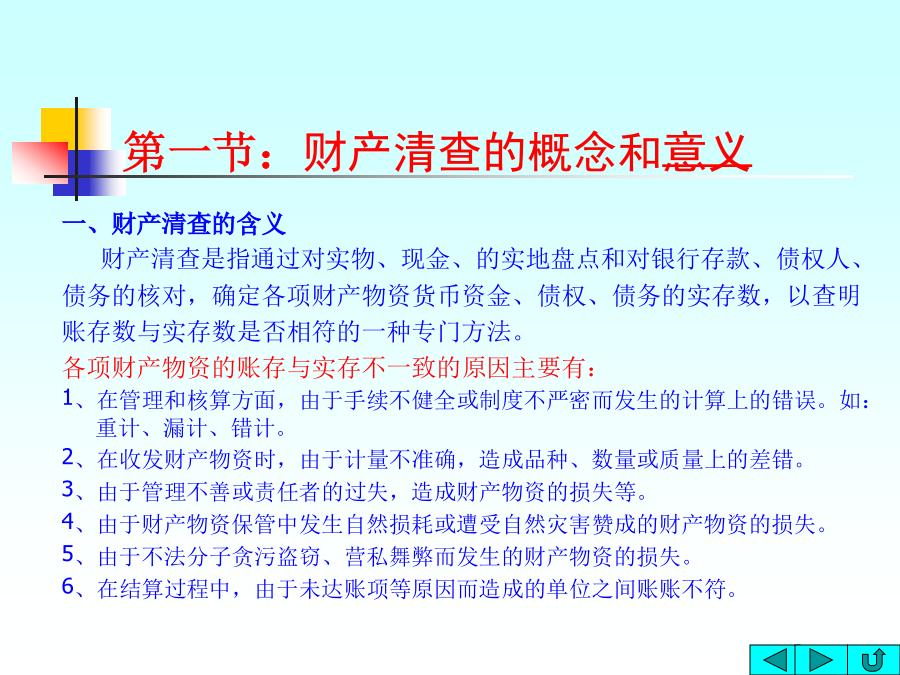 第一节：财产清查的概念和意义

一、财产清查的含义

财产清查是指通过对实物、现金、的实地盘点和对银行存款、债权人、债务的核对，确定各项财产物资货币资金、债权、债务的实存数，以查明账存数与实存数是否相符的一种专门方法。

各项财产物资的账存与实存不一致的原因主要有：

1、在管理和核算方面，由于手续不健全或制度不严密而发生的计算上的错误。如：重计、漏计、错计。

2、在收发财产物资时，由于计量不准确，造成品种、数量或质量上的差错。

3、由于管理不善或责任者的过失，造成财产物资的损失等。

4、由于财产物资保管中发生自然损耗或遭受自然灾害赞成的财产物资的损失。

5、由于不法分子贪污盗窃、营私舞弊而发生的财产物资的损失。

6、在结算过程中，由于未达账项等原因而造成的单位之间账账不符。